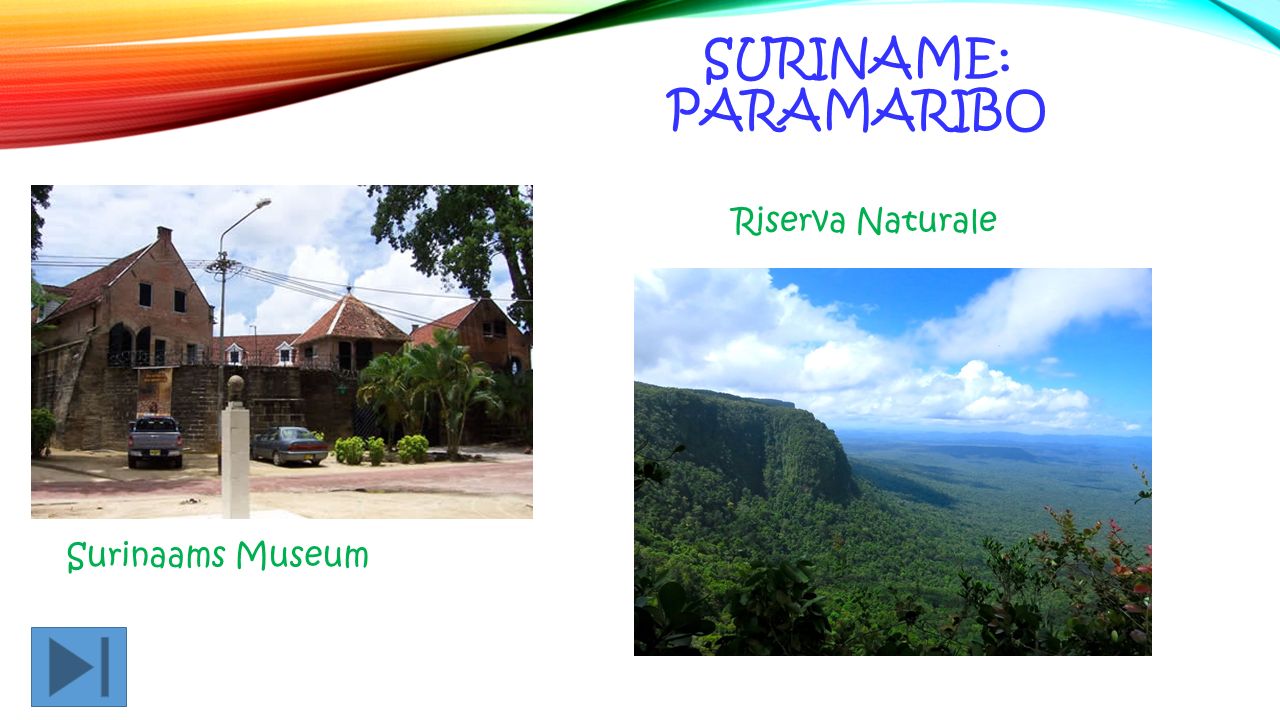 SURINAME: PARAMARIBO

Riserva Naturale

Surinaams Museum